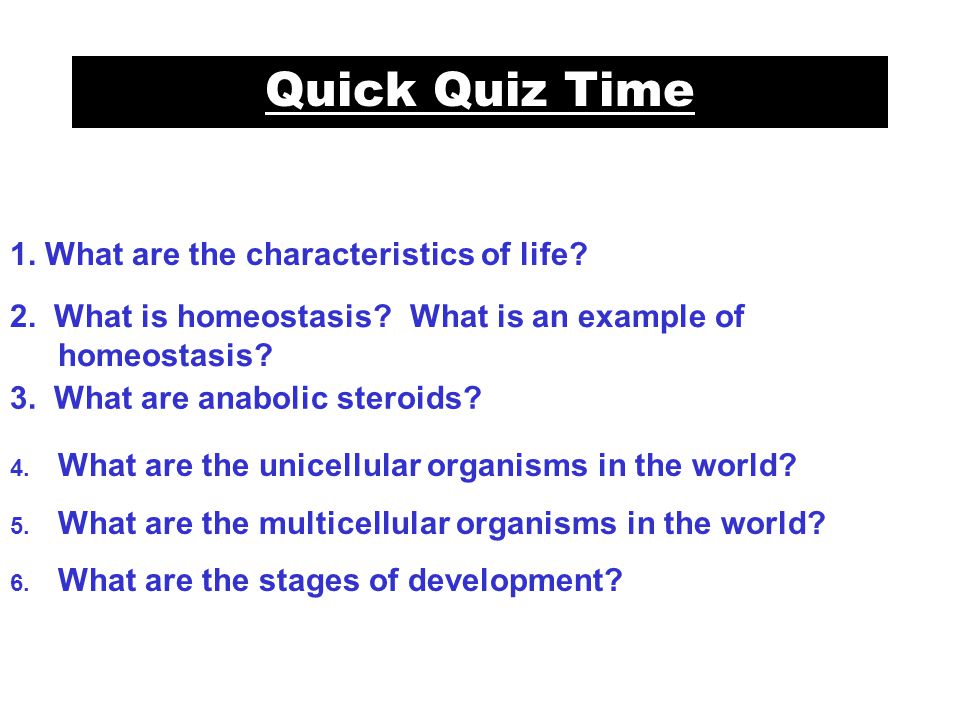 Quick Quiz Time

1. What are the characteristics of life?

2. What is homeostasis? What is an example of homeostasis?

3. What are anabolic steroids?

4. What are the unicellular organisms in the world?

5. What are the multicellular organisms in the world?

6. What are the stages of development?